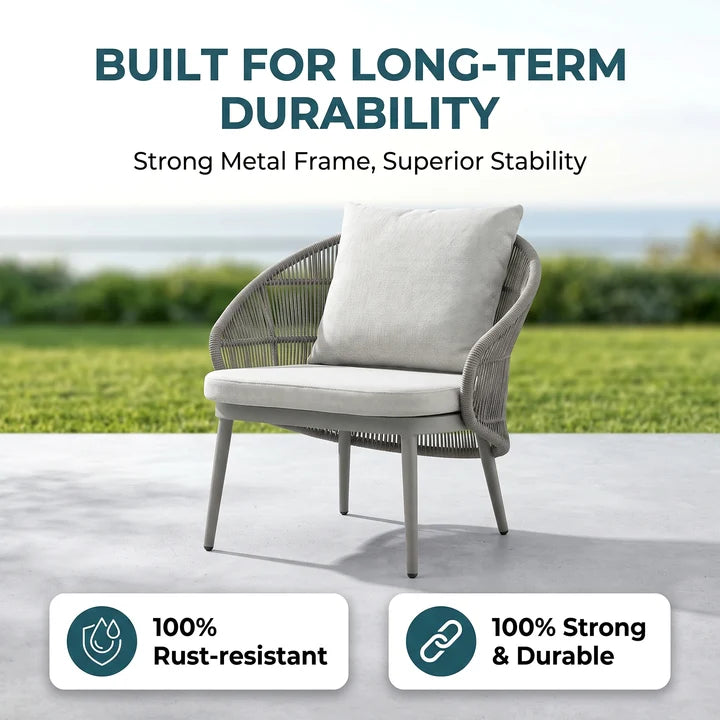 BUILT FOR LONG-TERM DURABILITY

Strong Metal Frame, Superior Stability

100%
Rust-resistant

100% Strong
& Durable